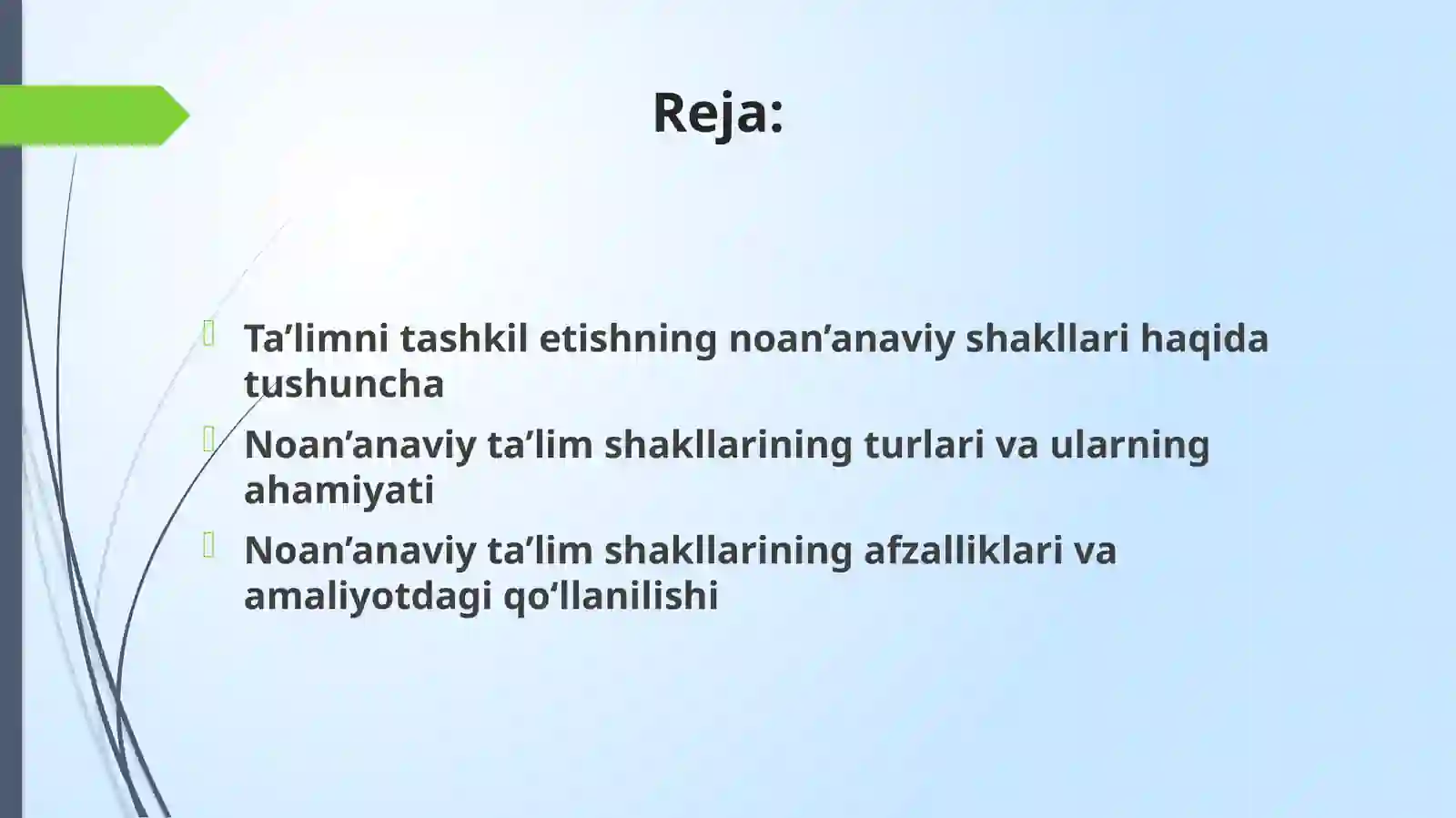 Reja:

Ta’limni tashkil etishning noan’anaviy shakllari haqida tushuncha

Noan’anaviy ta’lim shakllarining turlari va ularning ahamiyati

Noan’anaviy ta’lim shakllarining afzalliklari va amaliyotdagi qo‘llanilishi